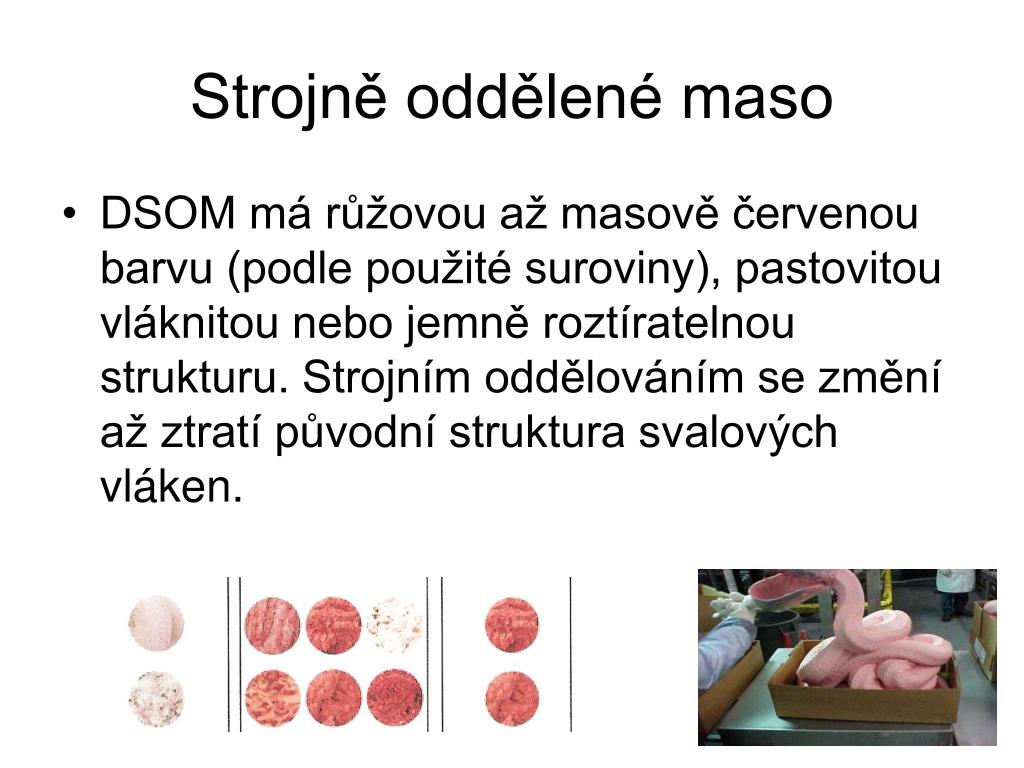 Strojně oddělené maso

• DSOM má růžovou až masově červenou barvu (podle použité suroviny), pastovitou vláknitou nebo jemně roztíratelnou strukturu. Strojním oddělováním se změní až ztratí původní struktura svalových vláken.